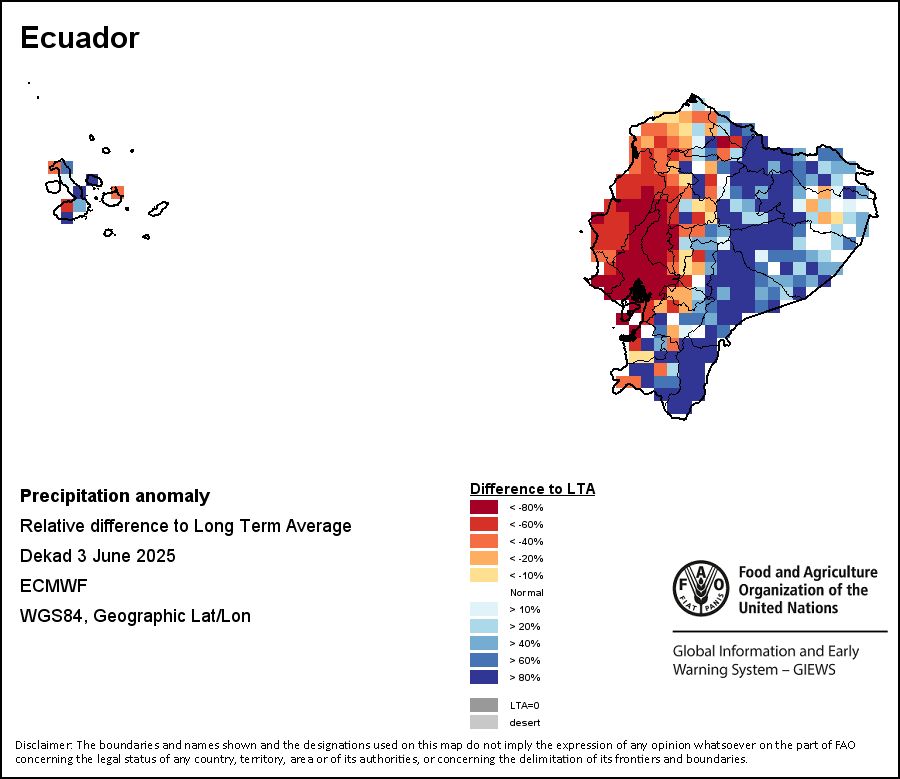 Ecuador

Precipitation anomaly
Relative difference to Long Term Average
Dekad 3 June 2025
ECMWF
WGS84, Geographic Lat/Lon

Difference to LTA
< -80%
< -60%
< -40%
< -20%
< -10%
Normal
> 10%
> 20%
> 40%
> 60%
> 80%
LTA=0
desert

FAO FIAT PANIS
Food and Agriculture Organization of the United Nations
Global Information and Early Warning System – GIEWS

Disclaimer: The boundaries and names shown and the designations used on this map do not imply the expression of any opinion whatsoever on the part of FAO concerning the legal status of any country, territory, area or of its authorities, or concerning the delimitation of its frontiers and boundaries.